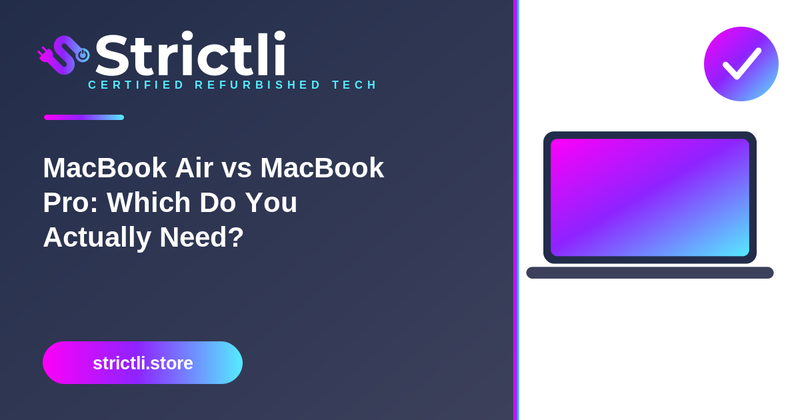 Strictli
CERTIFIED REFURBISHED TECH

MacBook Air vs MacBook Pro: Which Do You Actually Need?

strictli.store